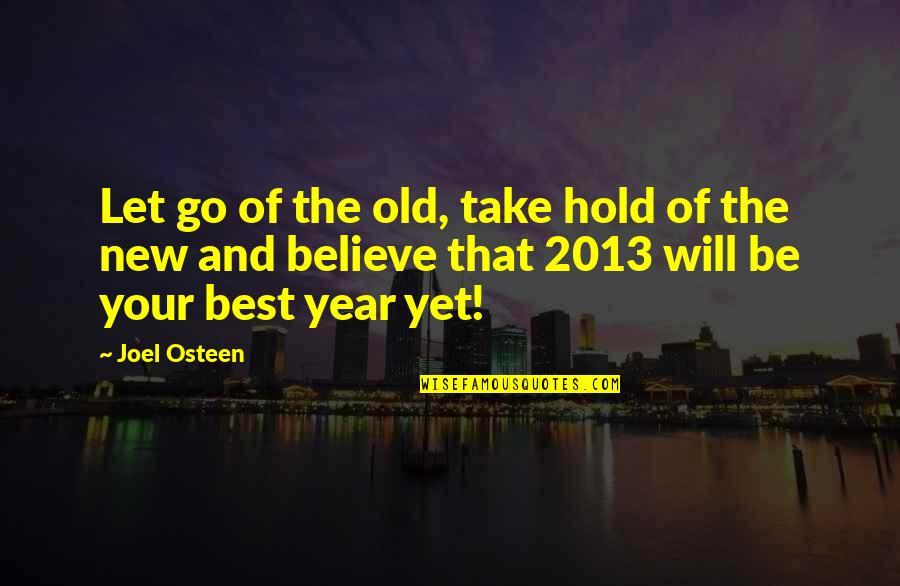 Let go of the old, take hold of the new and believe that 2013 will be your best year yet!

~ Joel Osteen

WISEFAMOUSQUOTES.COM